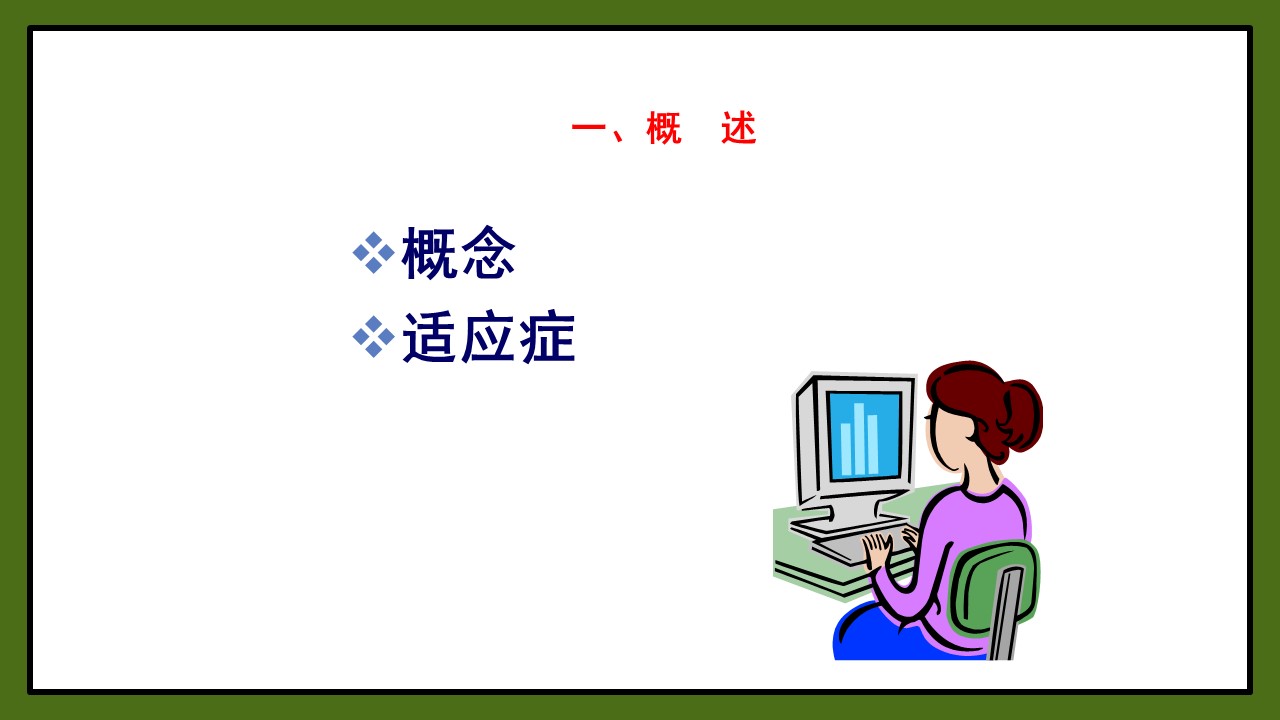 一、概　述

❖概念
❖适应症